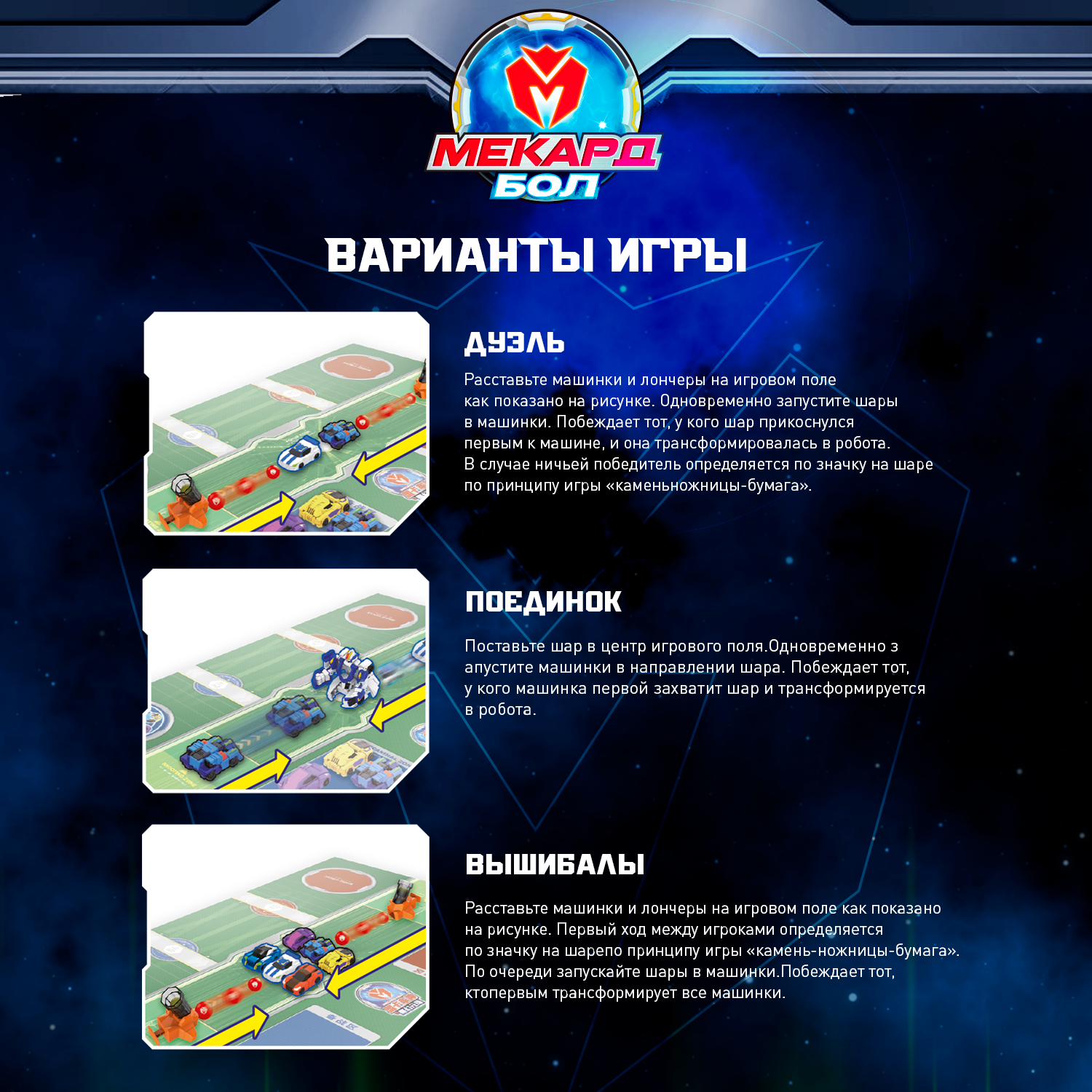 МЕКАРД БОЛ

ВАРИАНТЫ ИГРЫ

ДУЭЛЬ

Расставьте машинки и лончеры на игровом поле как показано на рисунке. Одновременно запустите шары в машинки. Побеждает тот, у кого шар прикоснулся первым к машине, и она трансформировалась в робота. В случае ничьей победитель определяется по значку на шаре по принципу игры «каменьножницы-бумага».

ПОЕДИНОК

Поставьте шар в центр игрового поля.Одновременно з апустите машинки в направлении шара. Побеждает тот, у кого машинка первой захватит шар и трансформируется в робота.

ВЫШИБАЛЫ

Расставьте машинки и лончеры на игровом поле как показано на рисунке. Первый ход между игроками определяется по значку на шарепо принципу игры «камень-ножницы-бумага». По очереди запускайте шары в машинки.Побеждает тот, ктопервым трансформирует все машинки.